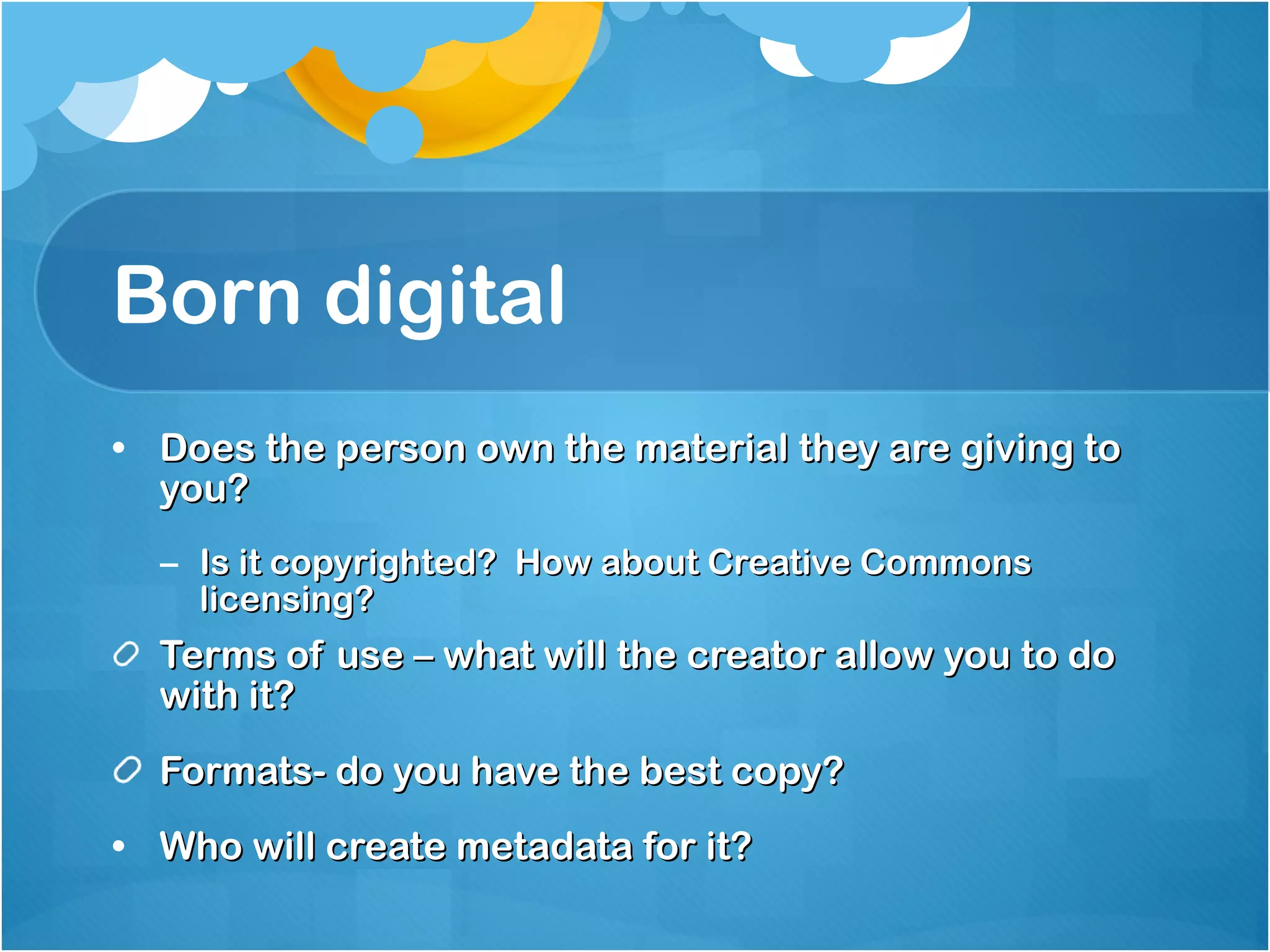 Born digital

• Does the person own the material they are giving to you?

– Is it copyrighted? How about Creative Commons licensing?

Terms of use – what will the creator allow you to do with it?

Formats- do you have the best copy?

• Who will create metadata for it?